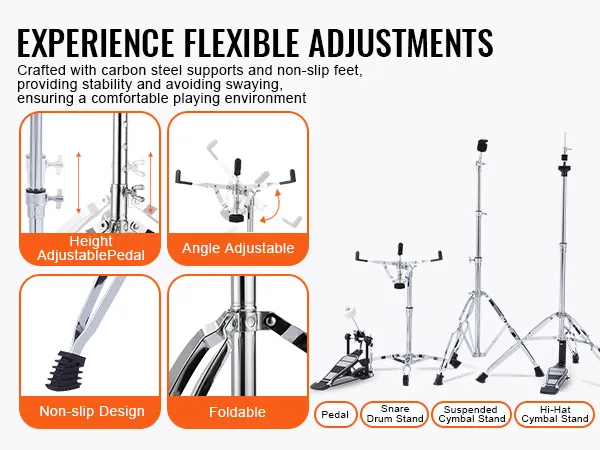 EXPERIENCE FLEXIBLE ADJUSTMENTS

Crafted with carbon steel supports and non-slip feet, providing stability and avoiding swaying, ensuring a comfortable playing environment

Height AdjustablePedal

Angle Adjustable

Non-slip Design

Foldable

Pedal

Snare Drum Stand

Suspended Cymbal Stand

Hi-Hat Cymbal Stand